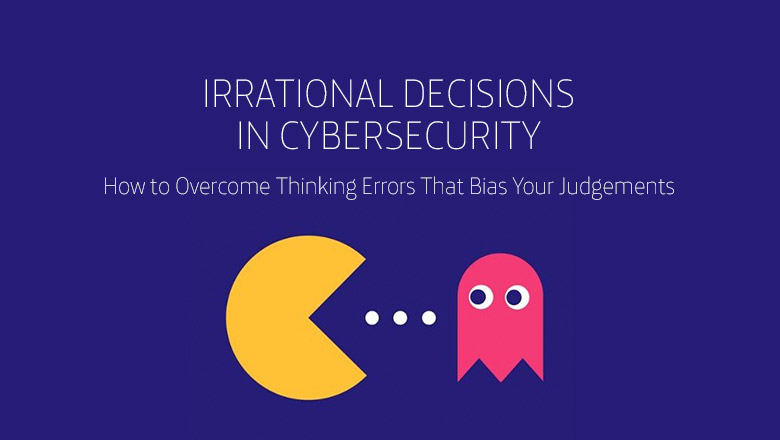 IRRATIONAL DECISIONS IN CYBERSECURITY

How to Overcome Thinking Errors That Bias Your Judgements